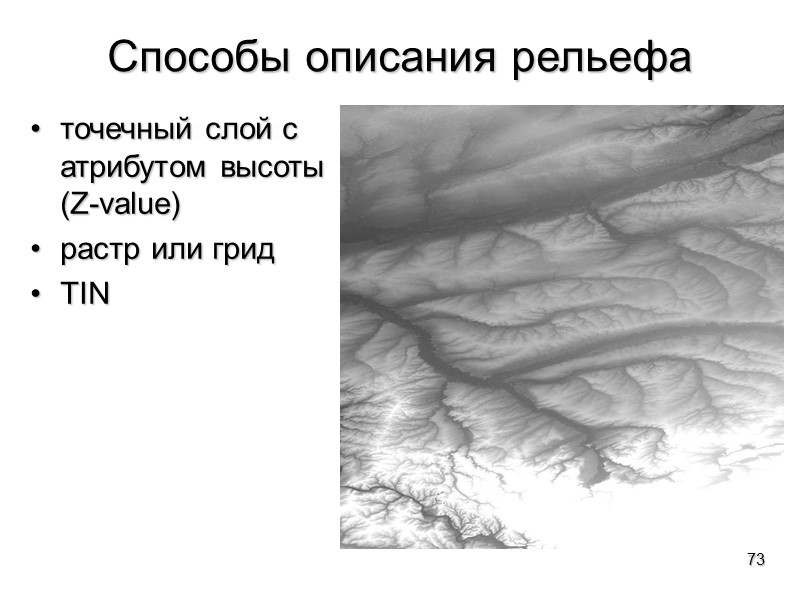 Способы описания рельефа

• точечный слой с атрибутом высоты (Z-value)
• растр или грид
• TIN

73